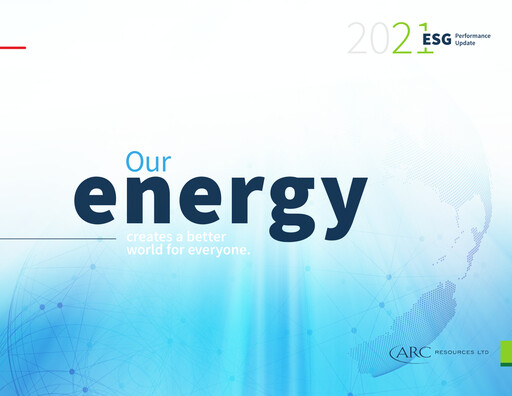 2021 ESG Performance Update

Our energy creates a better world for everyone.

ARC RESOURCES LTD